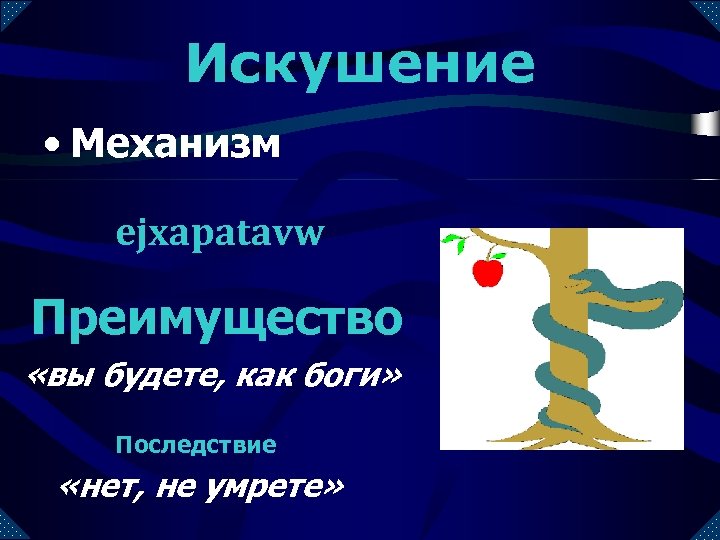 Искушение

• Механизм

ejxapatavw

Преимущество

«вы будете, как боги»

Последствие

«нет, не умрете»